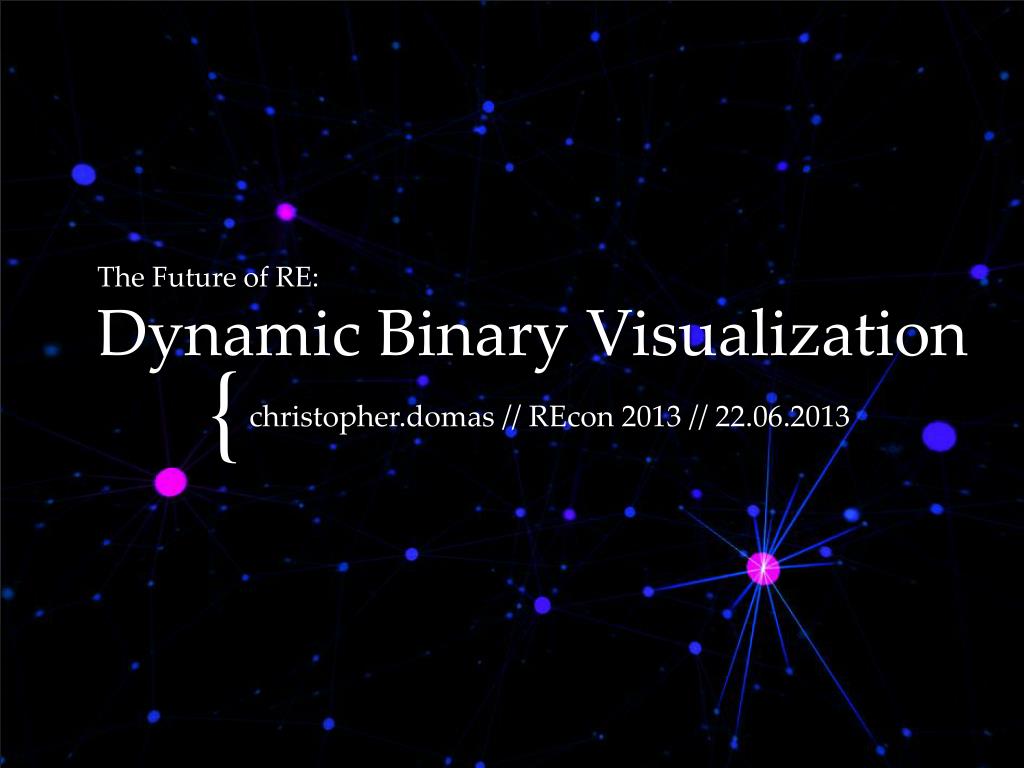 The Future of RE:

Dynamic Binary Visualization

{ christopher.domas // REcon 2013 // 22.06.2013